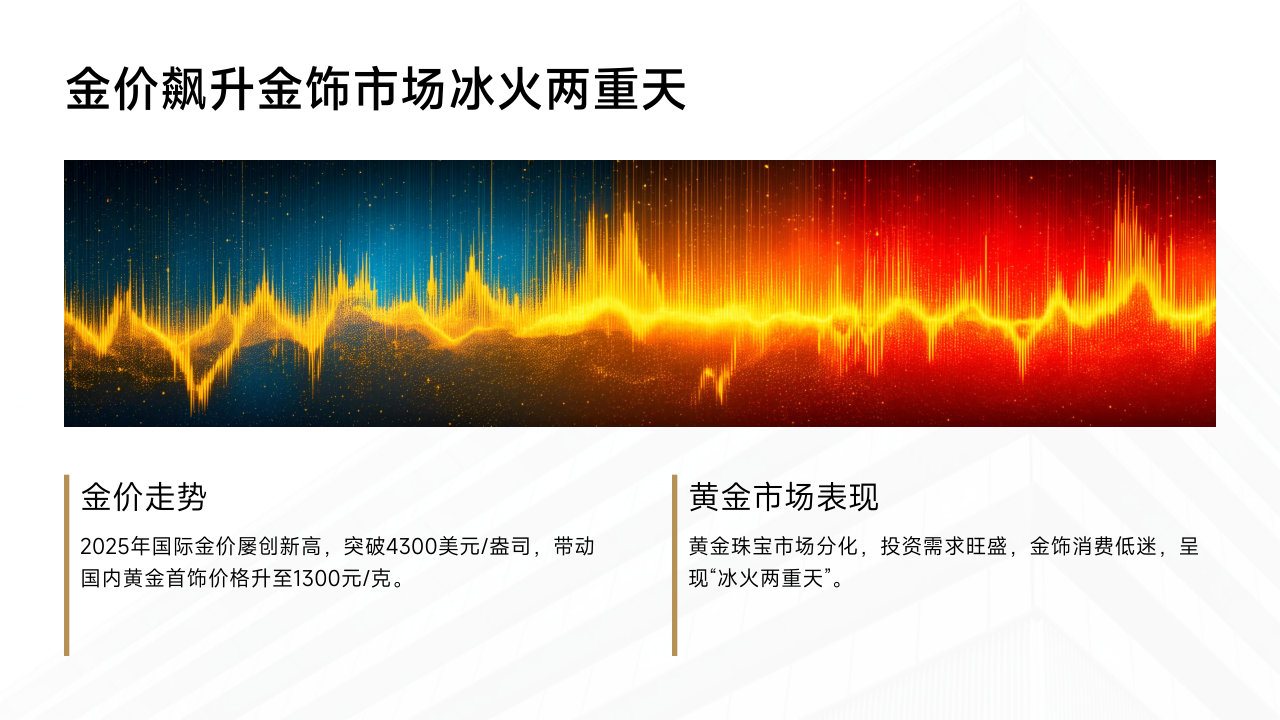 金价飙升金饰市场冰火两重天

金价走势

2025年国际金价屡创新高，突破4300美元/盎司，带动国内黄金首饰价格升至1300元/克。

黄金市场表现

黄金珠宝市场分化，投资需求旺盛，金饰消费低迷，呈现“冰火两重天”。